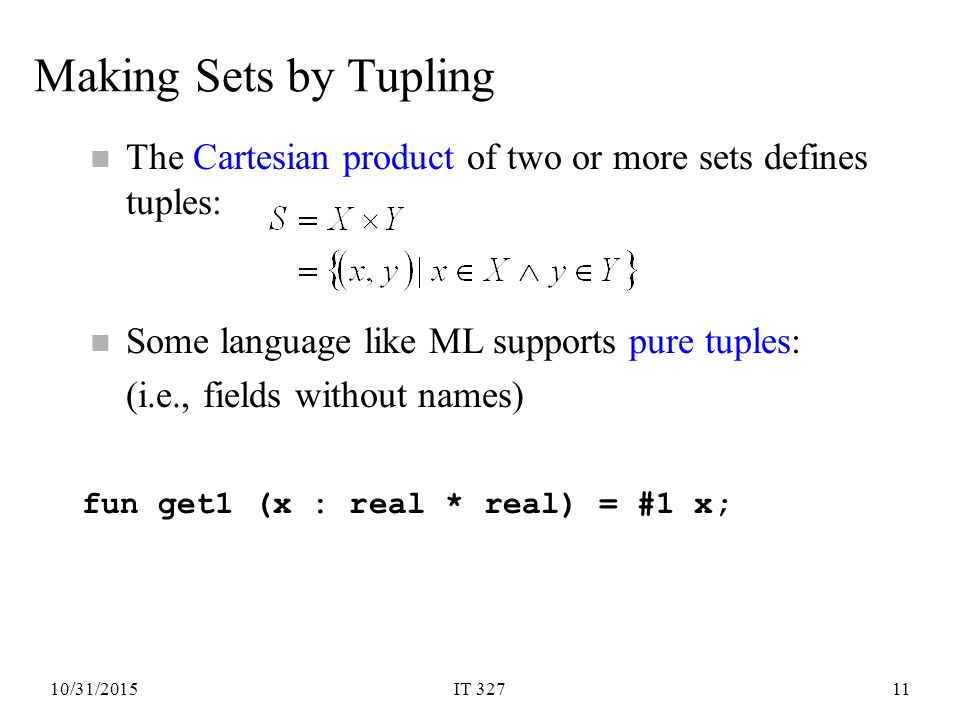 Making Sets by Tupling

The Cartesian product of two or more sets defines tuples:

$S = X \times Y$
$= \{(x, y) \mid x \in X \wedge y \in Y\}$

Some language like ML supports pure tuples:
(i.e., fields without names)

fun get1 (x : real * real) = #1 x;

10/31/2015 IT 327 11